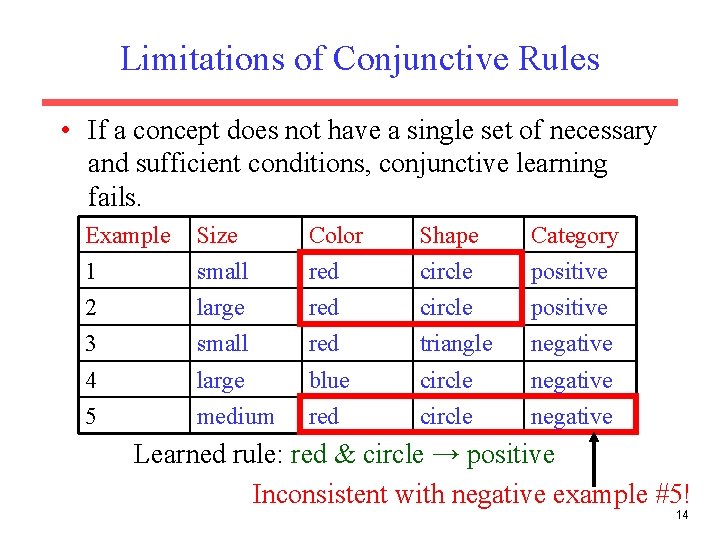 Limitations of Conjunctive Rules

• If a concept does not have a single set of necessary and sufficient conditions, conjunctive learning fails.

| Example | Size | Color | Shape | Category |
|---|---|---|---|---|
| 1 | small | red | circle | positive |
| 2 | large | red | circle | positive |
| 3 | small | red | triangle | negative |
| 4 | large | blue | circle | negative |
| 5 | medium | red | circle | negative |

Learned rule: red & circle → positive

Inconsistent with negative example #5!

14